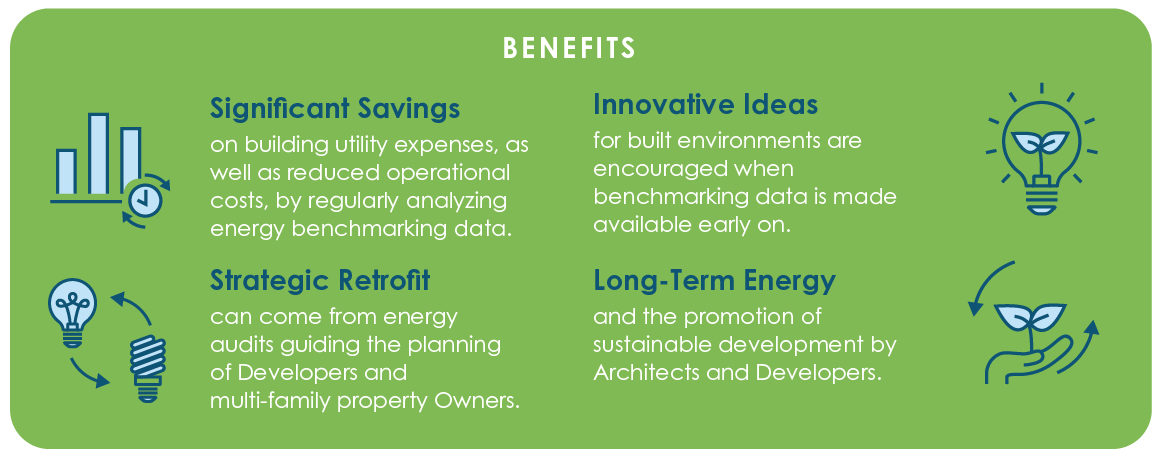 BENEFITS

Significant Savings
on building utility expenses, as well as reduced operational costs, by regularly analyzing energy benchmarking data.

Strategic Retrofit
can come from energy audits guiding the planning of Developers and multi-family property Owners.

Innovative Ideas
for built environments are encouraged when benchmarking data is made available early on.

Long-Term Energy
and the promotion of sustainable development by Architects and Developers.